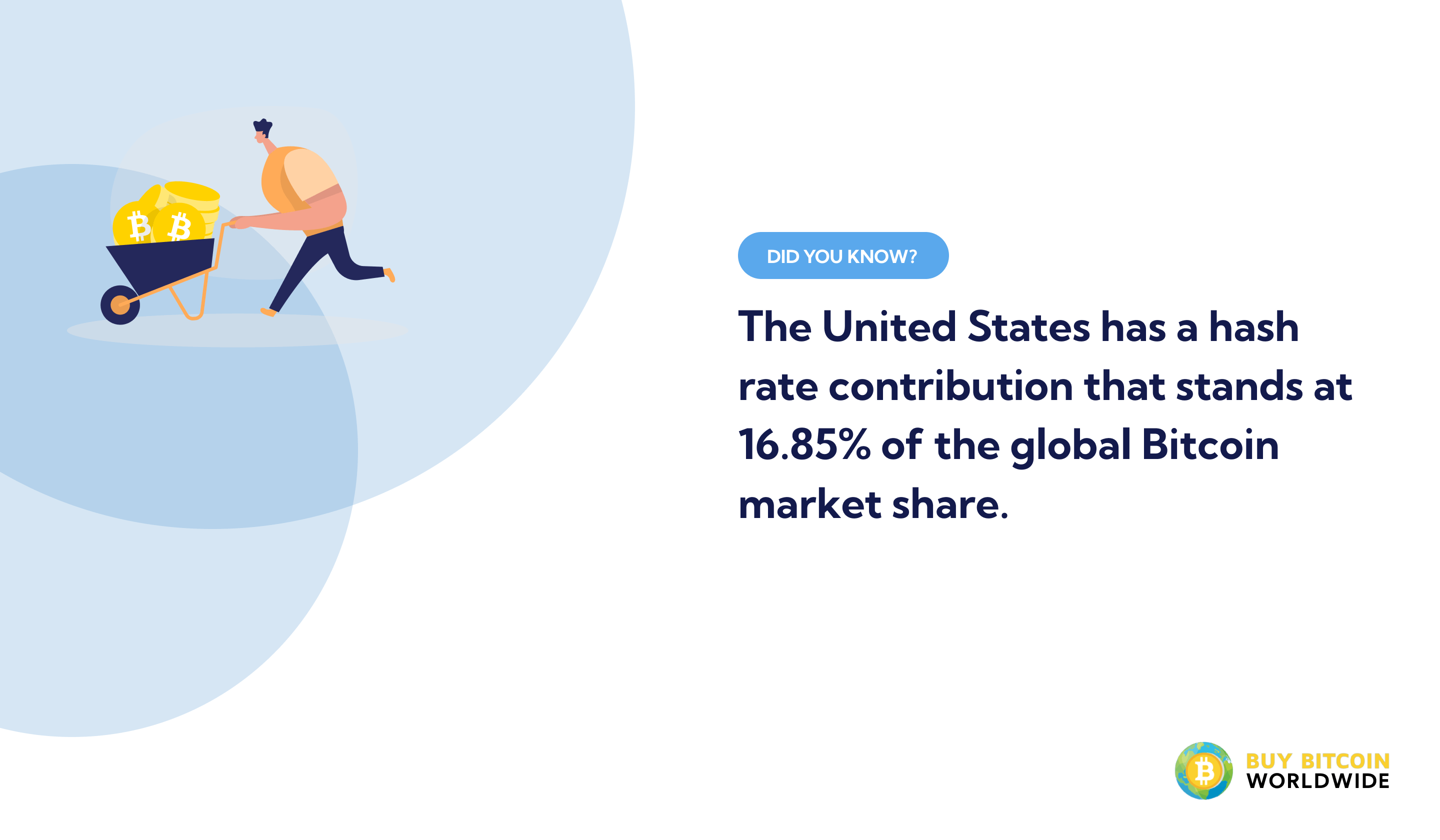 DID YOU KNOW?

The United States has a hash rate contribution that stands at 16.85% of the global Bitcoin market share.

BUY BITCOIN
WORLDWIDE